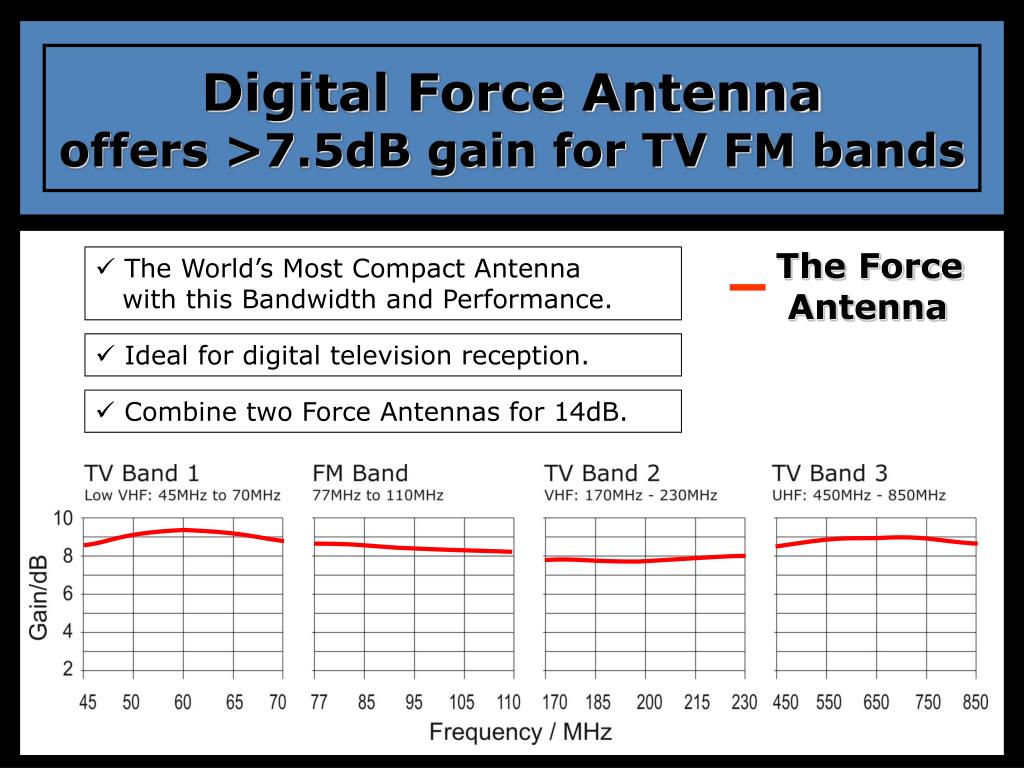 Digital Force Antenna
offers >7.5dB gain for TV FM bands

✓ The World's Most Compact Antenna with this Bandwidth and Performance.

✓ Ideal for digital television reception.

✓ Combine two Force Antennas for 14dB.

The Force Antenna

TV Band 1
Low VHF: 45MHz to 70MHz

FM Band
77MHz to 110MHz

TV Band 2
VHF: 170MHz - 230MHz

TV Band 3
UHF: 450MHz - 850MHz

Gain/dB

10
8
6
4
2

45 50 60 65 70 77 85 95 105 110 170 185 200 215 230 450 550 650 750 850

Frequency / MHz